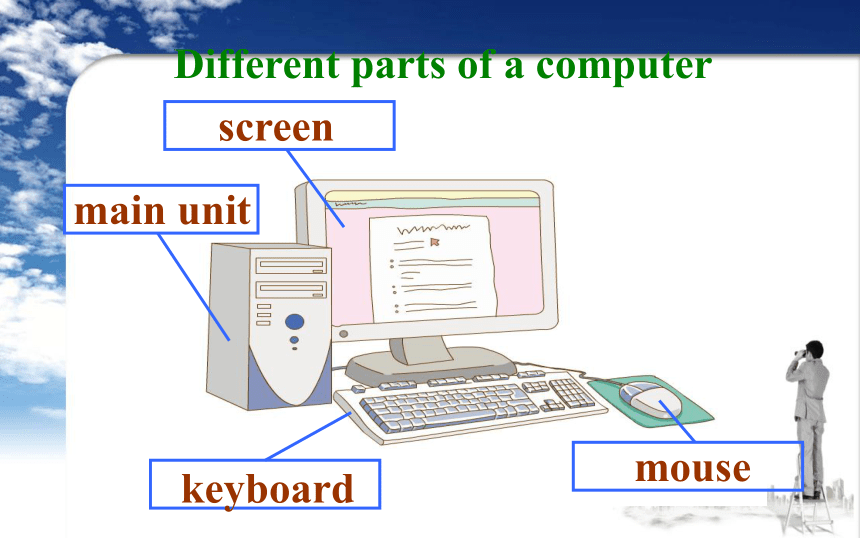 Different parts of a computer

screen

main unit

keyboard

mouse